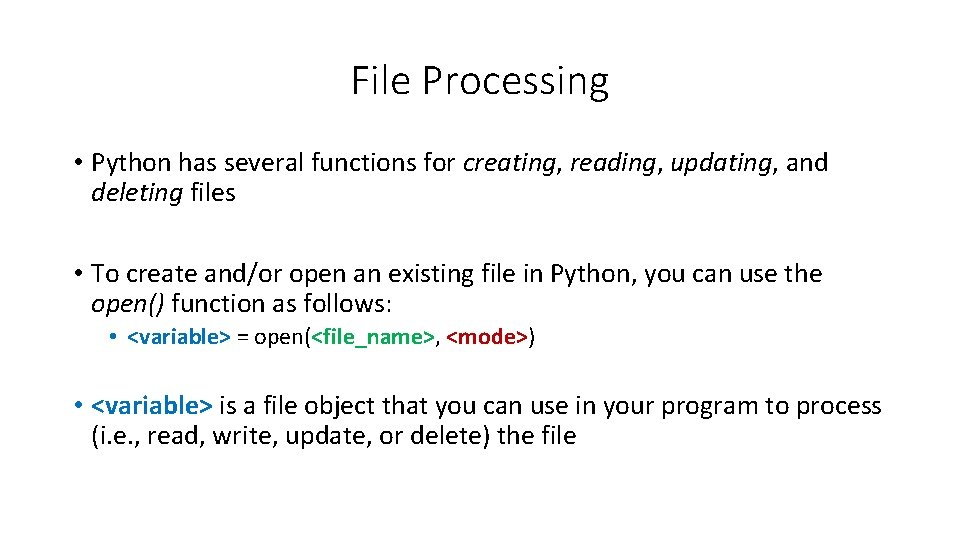 File Processing

• Python has several functions for creating, reading, updating, and deleting files

• To create and/or open an existing file in Python, you can use the open() function as follows:

• <variable> = open(<file_name>, <mode>)

• <variable> is a file object that you can use in your program to process (i.e., read, write, update, or delete) the file